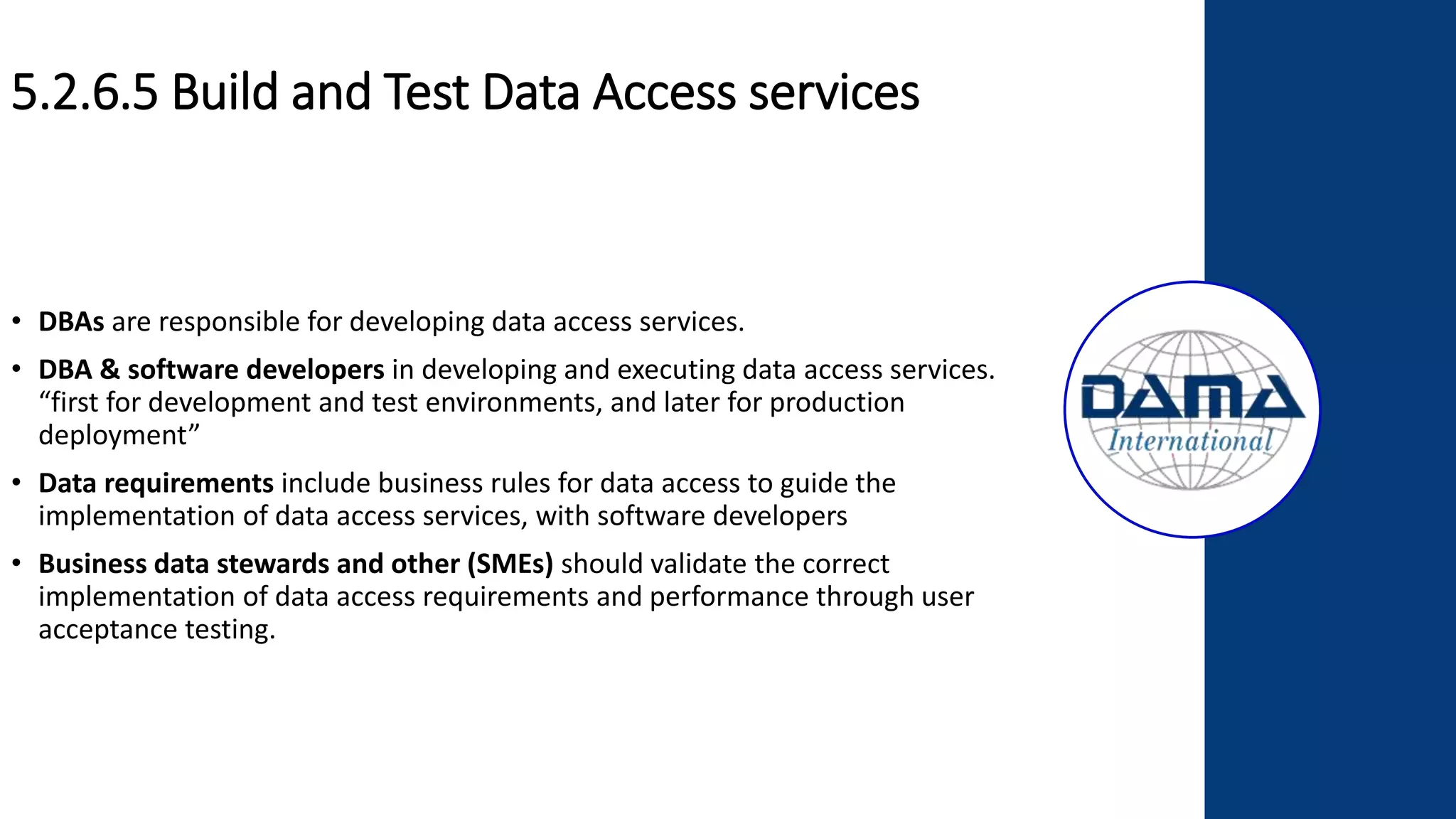 5.2.6.5 Build and Test Data Access services

• DBAs are responsible for developing data access services.

• DBA & software developers in developing and executing data access services. “first for development and test environments, and later for production deployment”

• Data requirements include business rules for data access to guide the implementation of data access services, with software developers

• Business data stewards and other (SMEs) should validate the correct implementation of data access requirements and performance through user acceptance testing.

DAMA
International